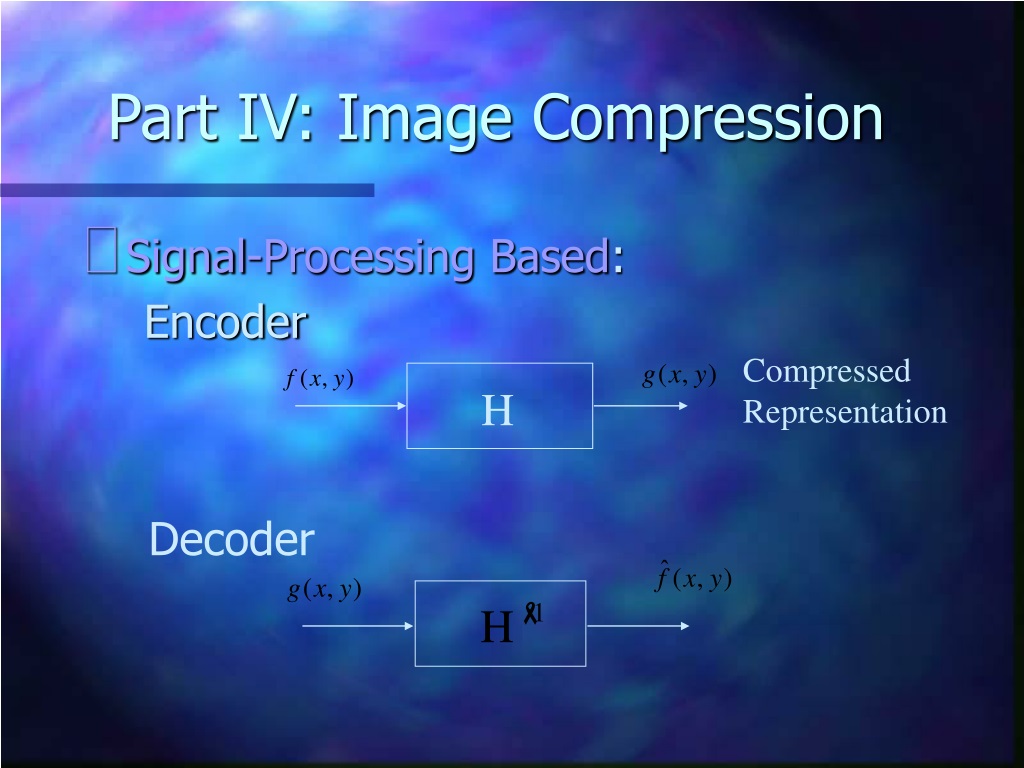 Part IV: Image Compression

Signal-Processing Based:

Encoder

$f(x, y)$

H

$g(x, y)$

Compressed Representation

Decoder

$g(x, y)$

$H^{-1}$

$\hat{f}(x, y)$